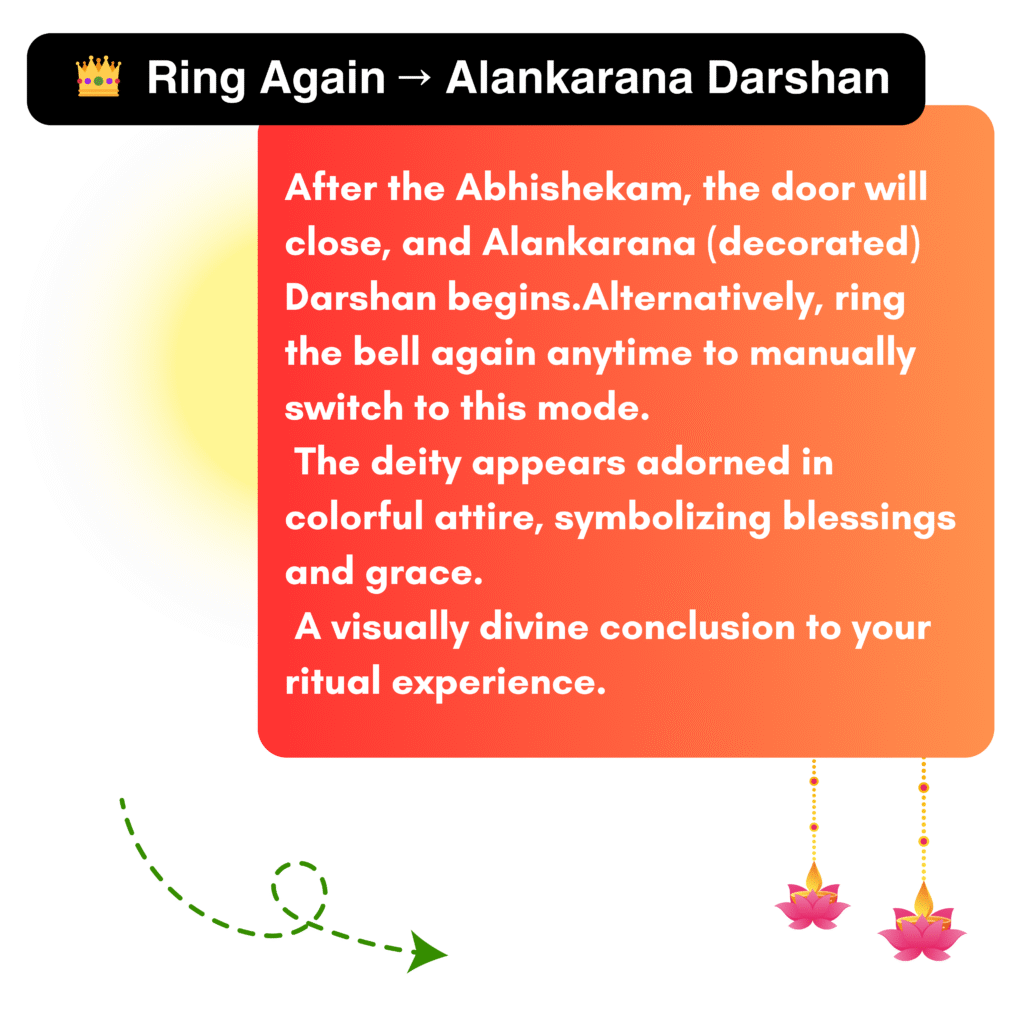 👑 Ring Again → Alankarana Darshan

After the Abhishekam, the door will close, and Alankarana (decorated) Darshan begins.Alternatively, ring the bell again anytime to manually switch to this mode.

The deity appears adorned in colorful attire, symbolizing blessings and grace.

A visually divine conclusion to your ritual experience.